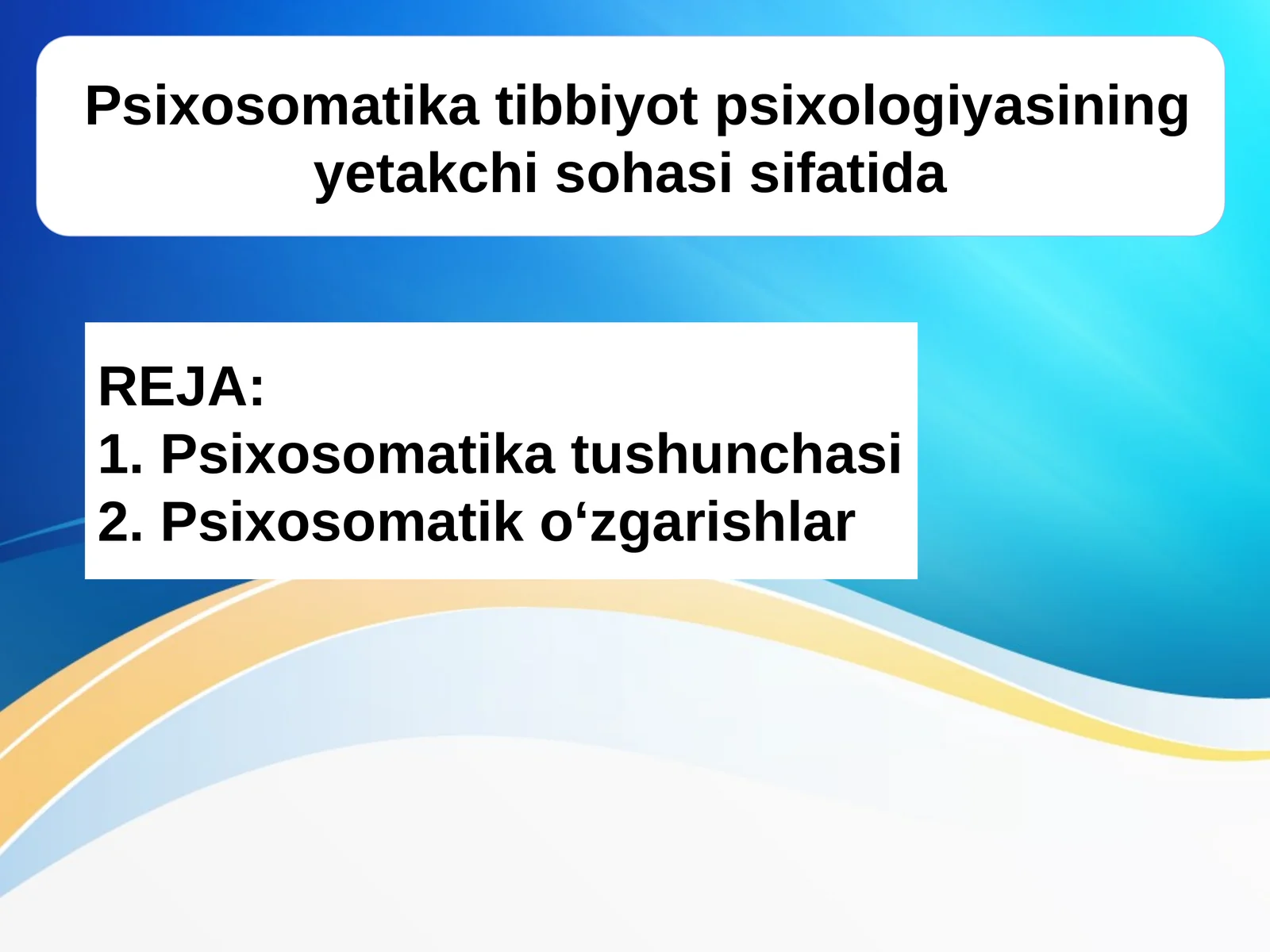 Psixosomatika tibbiyot psixologiyasining yetakchi sohasi sifatida

REJA:
1. Psixosomatika tushunchasi
2. Psixosomatik o‘zgarishlar